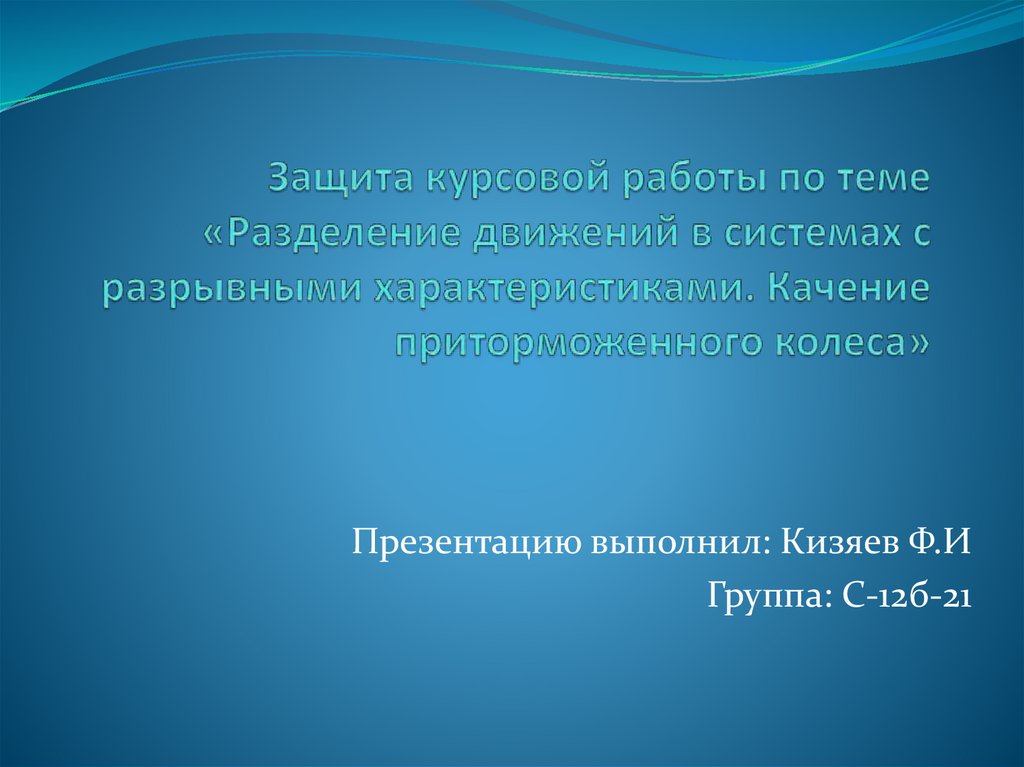 Защита курсовой работы по теме «Разделение движений в системах с разрывными характеристиками. Качение приторможенного колеса»

Презентацию выполнил: Кизяев Ф.И
Группа: С-12б-21